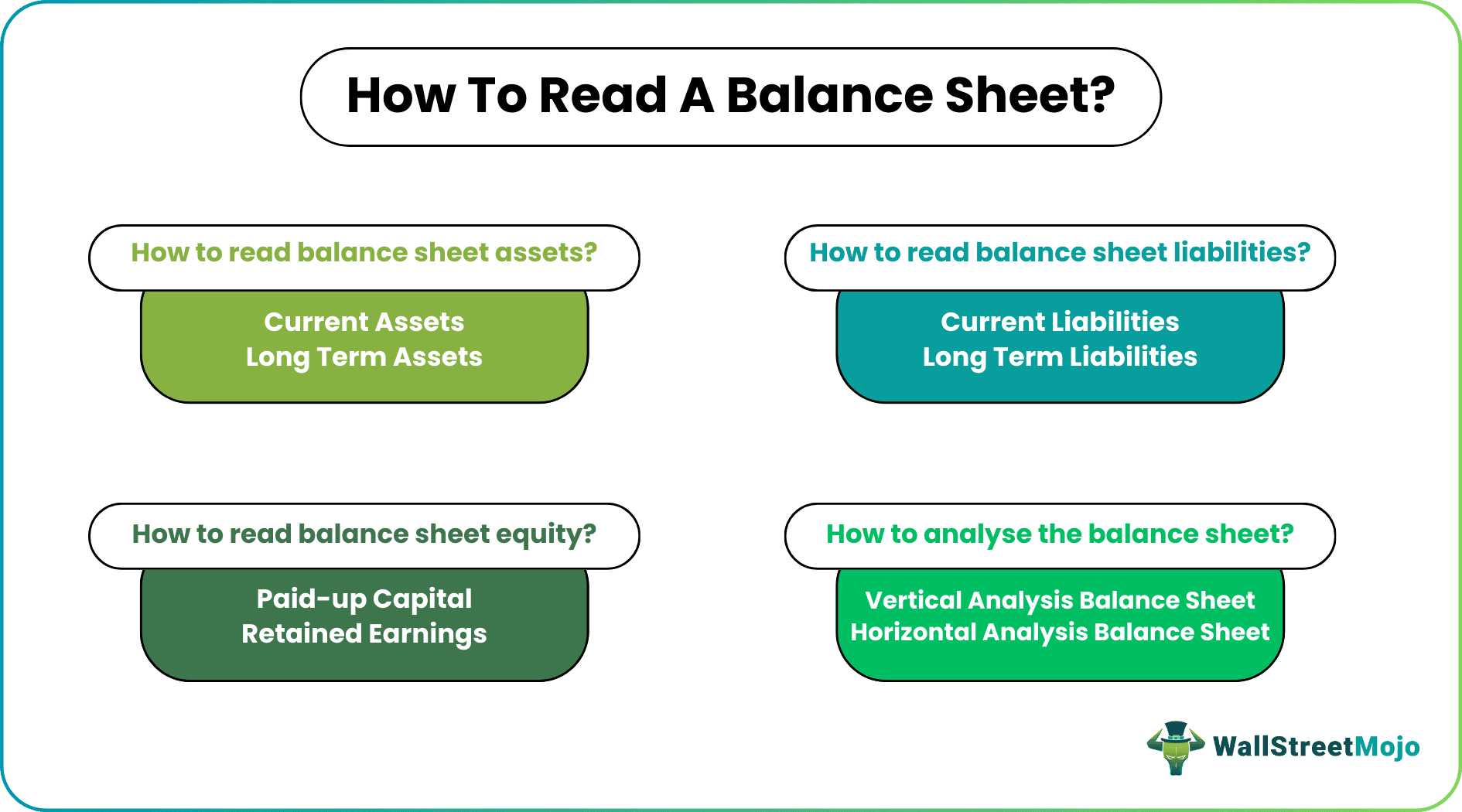 How To Read A Balance Sheet?

How to read balance sheet assets?

Current Assets
Long Term Assets

How to read balance sheet liabilities?

Current Liabilities
Long Term Liabilities

How to read balance sheet equity?

Paid-up Capital
Retained Earnings

How to analyse the balance sheet?

Vertical Analysis Balance Sheet
Horizontal Analysis Balance Sheet

WallStreetMojo